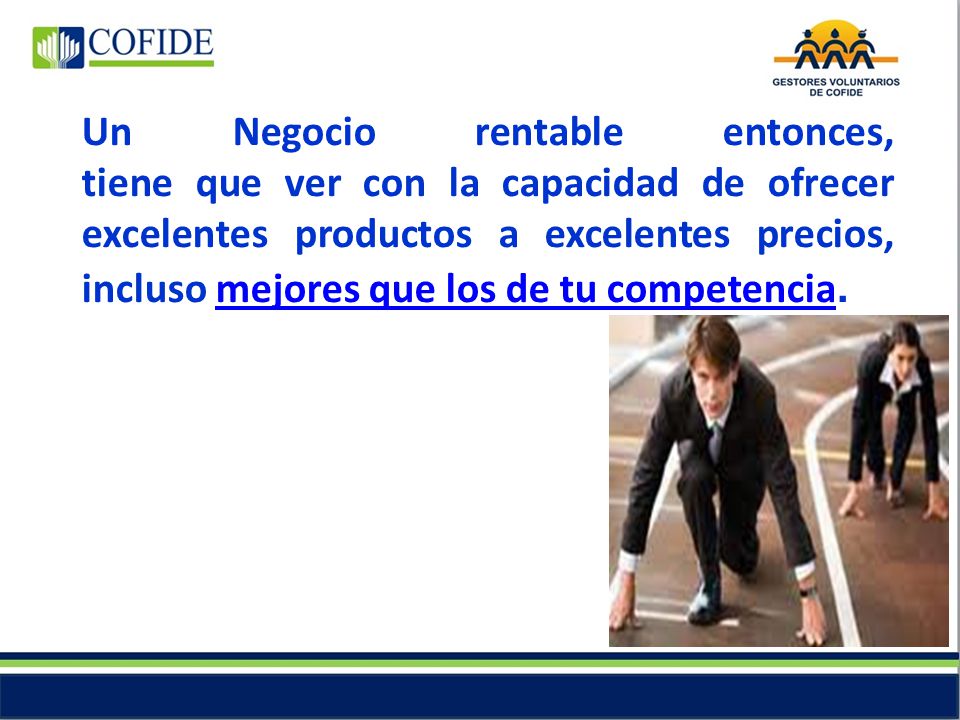 COFIDE

GESTORES VOLUNTARIOS DE COFIDE

Un Negocio rentable entonces, tiene que ver con la capacidad de ofrecer excelentes productos a excelentes precios, incluso mejores que los de tu competencia.